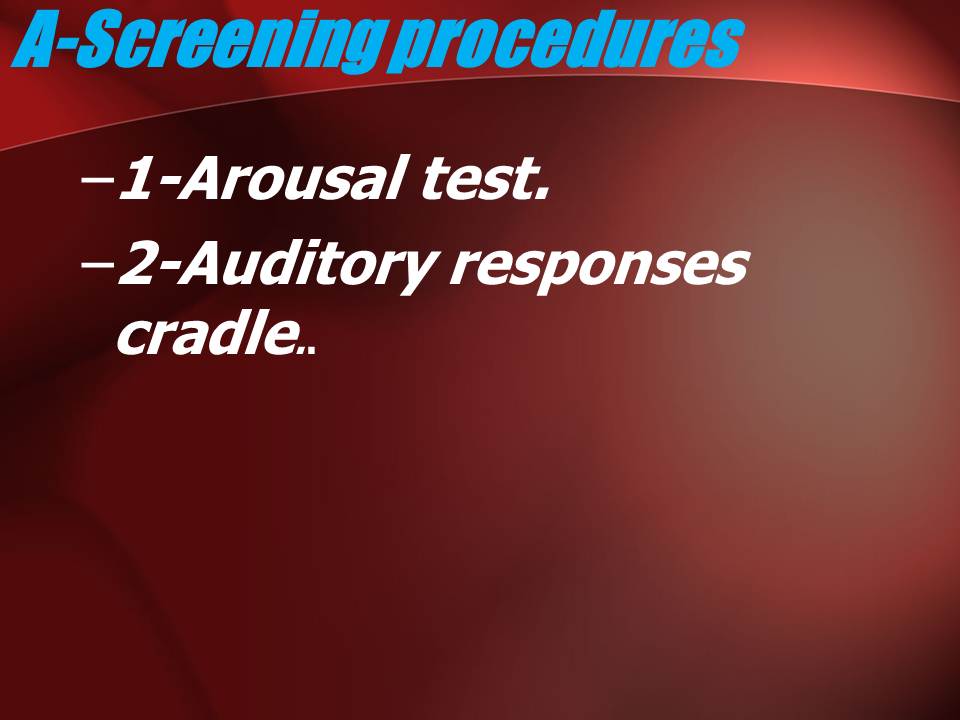 A-Screening procedures

–1-Arousal test.

–2-Auditory responses cradle..